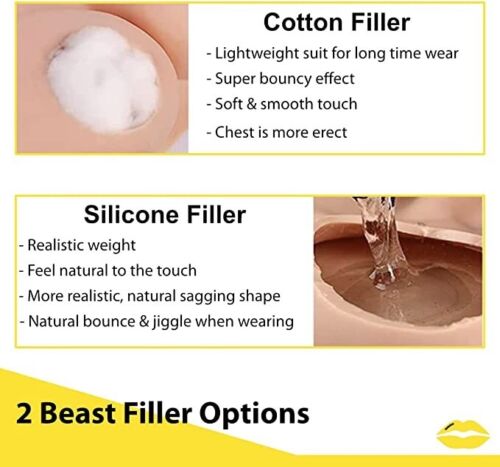 Cotton Filler

- Lightweight suit for long time wear
- Super bouncy effect
- Soft & smooth touch
- Chest is more erect

Silicone Filler

- Realistic weight
- Feel natural to the touch
- More realistic, natural sagging shape
- Natural bounce & jiggle when wearing

2 Beast Filler Options